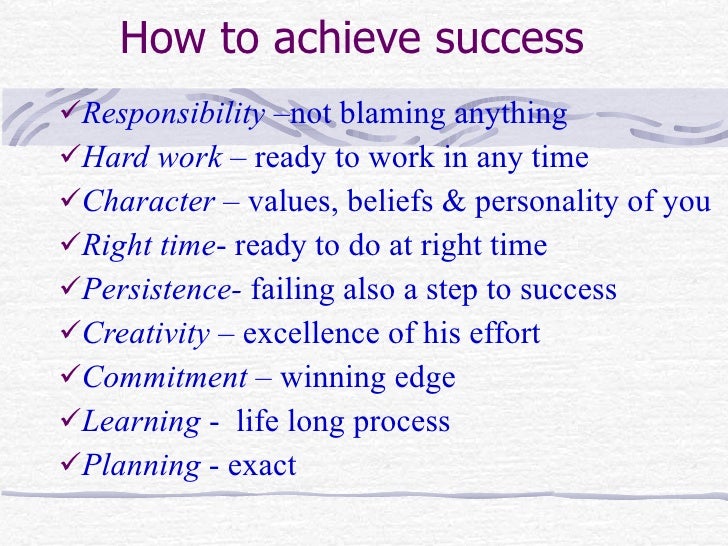 How to achieve success

✓Responsibility –not blaming anything
✓Hard work – ready to work in any time
✓Character – values, beliefs & personality of you
✓Right time- ready to do at right time
✓Persistence- failing also a step to success
✓Creativity – excellence of his effort
✓Commitment – winning edge
✓Learning - life long process
✓Planning - exact